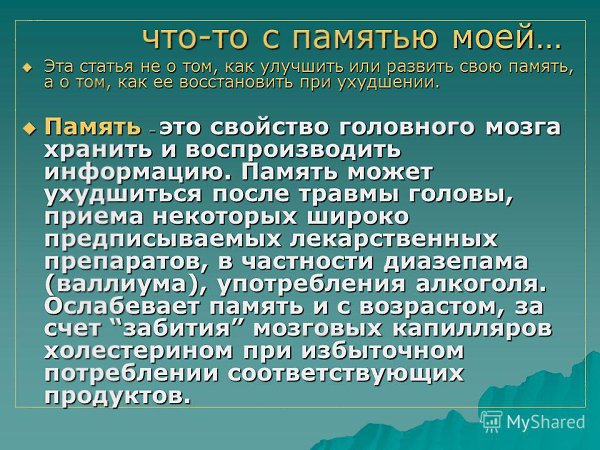 что-то с памятью моей…

Эта статья не о том, как улучшить или развить свою память, а о том, как ее восстановить при ухудшении.

Память – это свойство головного мозга хранить и воспроизводить информацию. Память может ухудшиться после травмы головы, приема некоторых широко предписываемых лекарственных препаратов, в частности диазепама (валлиума), употребления алкоголя. Ослабевает память и с возрастом, за счет “забития” мозговых капилляров холестерином при избыточном потреблении соответствующих продуктов.

MyShared